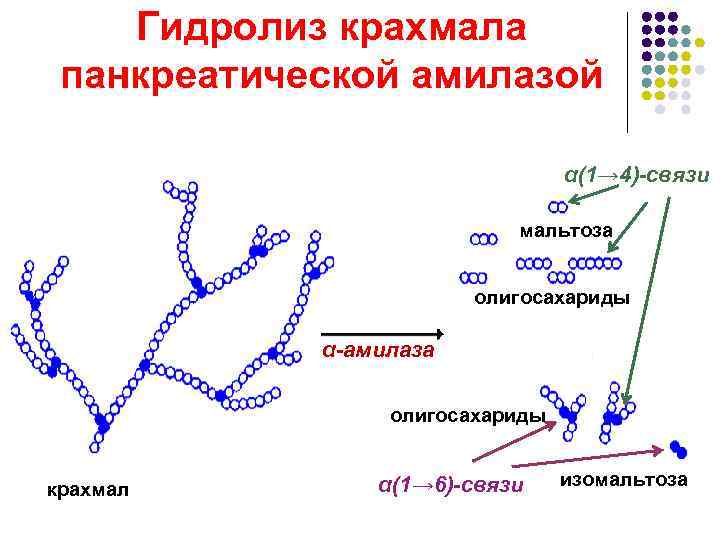 Гидролиз крахмала панкреатической амилазой

α(1→4)-связи

мальтоза

олигосахариды

α-амилаза

олигосахариды

крахмал

α(1→6)-связи

изомальтоза